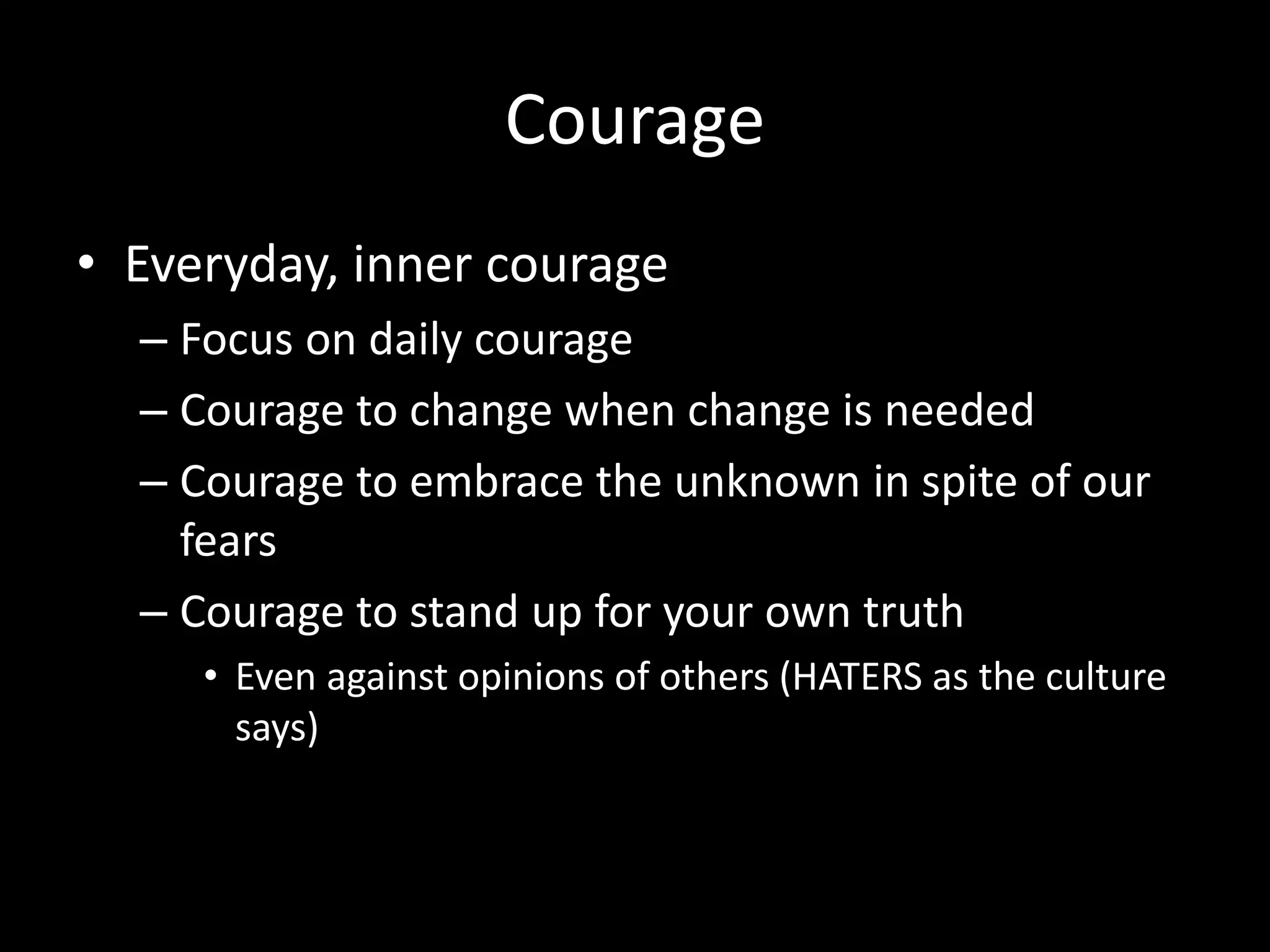 Courage

• Everyday, inner courage
– Focus on daily courage
– Courage to change when change is needed
– Courage to embrace the unknown in spite of our fears
– Courage to stand up for your own truth
• Even against opinions of others (HATERS as the culture says)